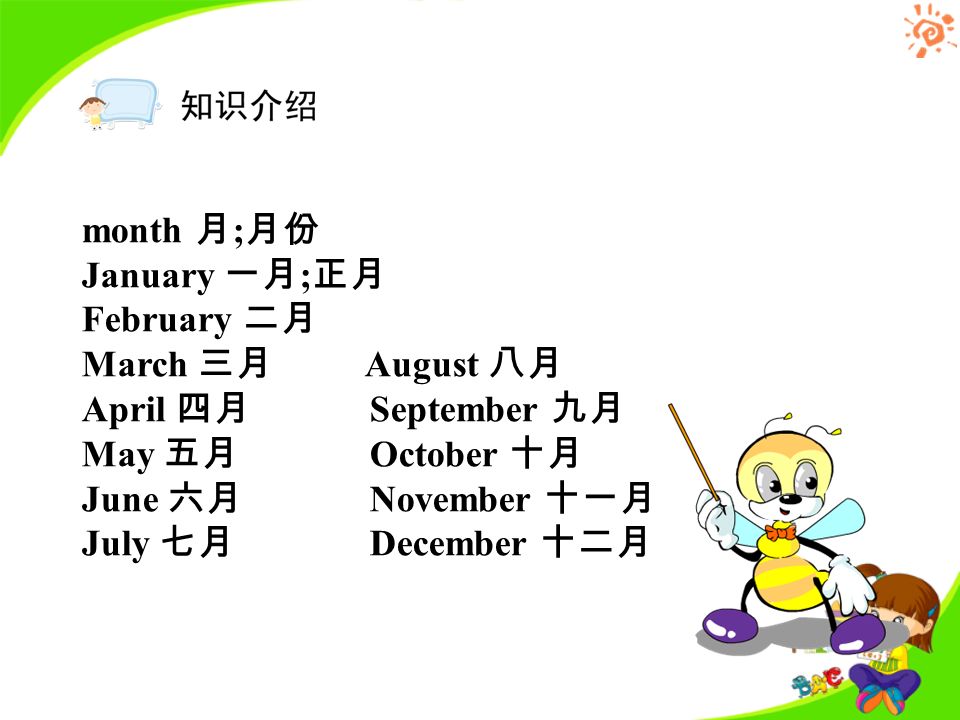 知识介绍

month 月;月份
January 一月;正月
February 二月
March 三月
April 四月
May 五月
June 六月
July 七月

August 八月
September 九月
October 十月
November 十一月
December 十二月

BAC